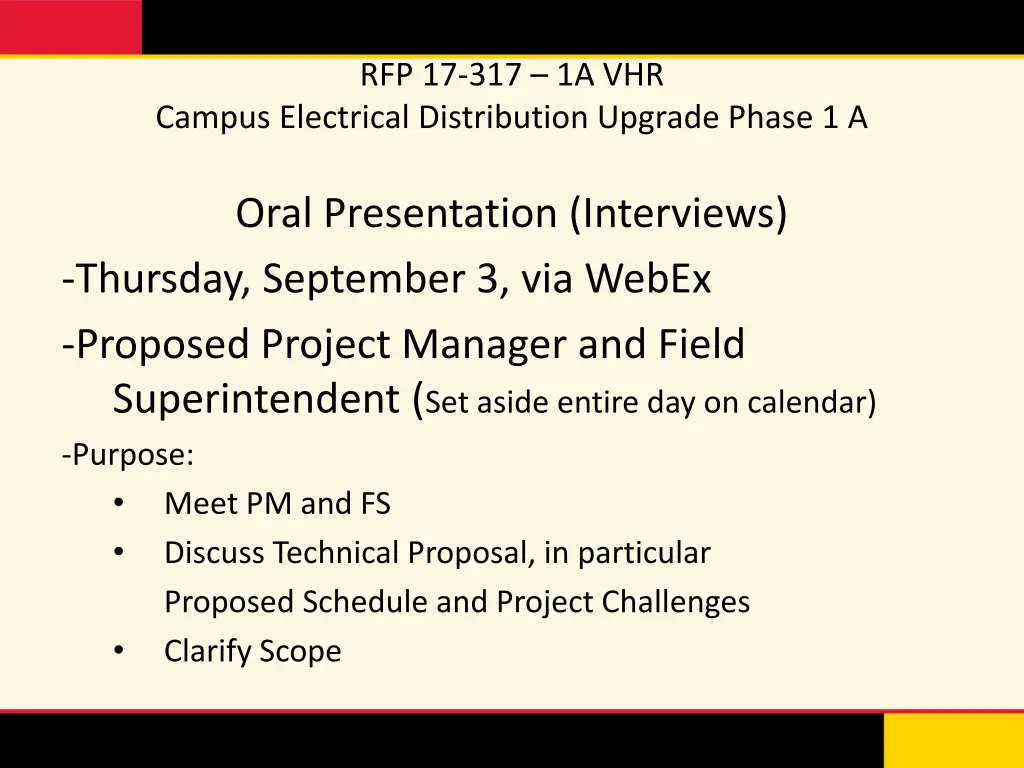 RFP 17-317 – 1A VHR
Campus Electrical Distribution Upgrade Phase 1 A

Oral Presentation (Interviews)
-Thursday, September 3, via WebEx
-Proposed Project Manager and Field Superintendent (Set aside entire day on calendar)
-Purpose:
• Meet PM and FS
• Discuss Technical Proposal, in particular Proposed Schedule and Project Challenges
• Clarify Scope